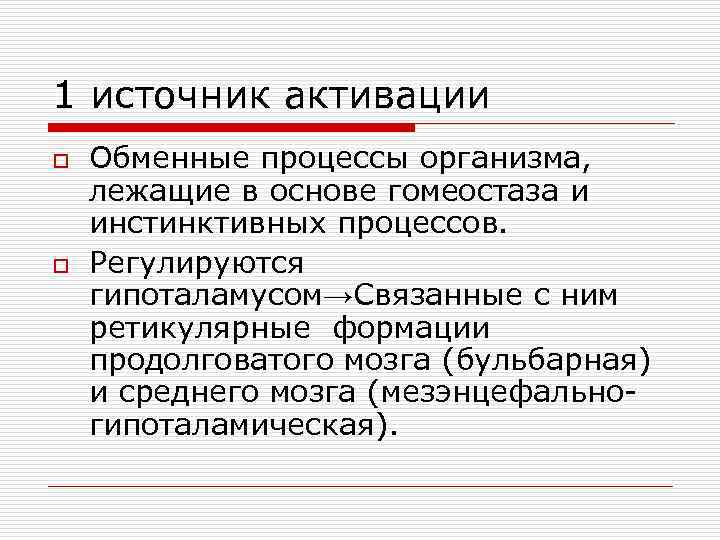 1 источник активации

Обменные процессы организма, лежащие в основе гомеостаза и инстинктивных процессов.

Регулируются гипоталамусом→Связанные с ним ретикулярные формации продолговатого мозга (бульбарная) и среднего мозга (мезэнцефально-гипоталамическая).